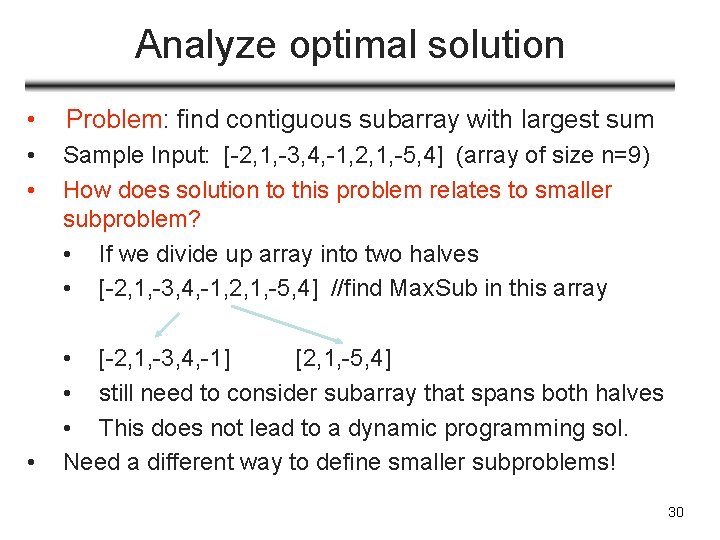 Analyze optimal solution

• Problem: find contiguous subarray with largest sum
• Sample Input: [-2,1,-3,4,-1,2,1,-5,4] (array of size n=9)
• How does solution to this problem relates to smaller subproblem?
  • If we divide up array into two halves
  • [-2,1,-3,4,-1,2,1,-5,4] //find MaxSub in this array
  • [-2,1,-3,4,-1] [2,1,-5,4]
  • still need to consider subarray that spans both halves
  • This does not lead to a dynamic programming sol.
• Need a different way to define smaller subproblems!

30